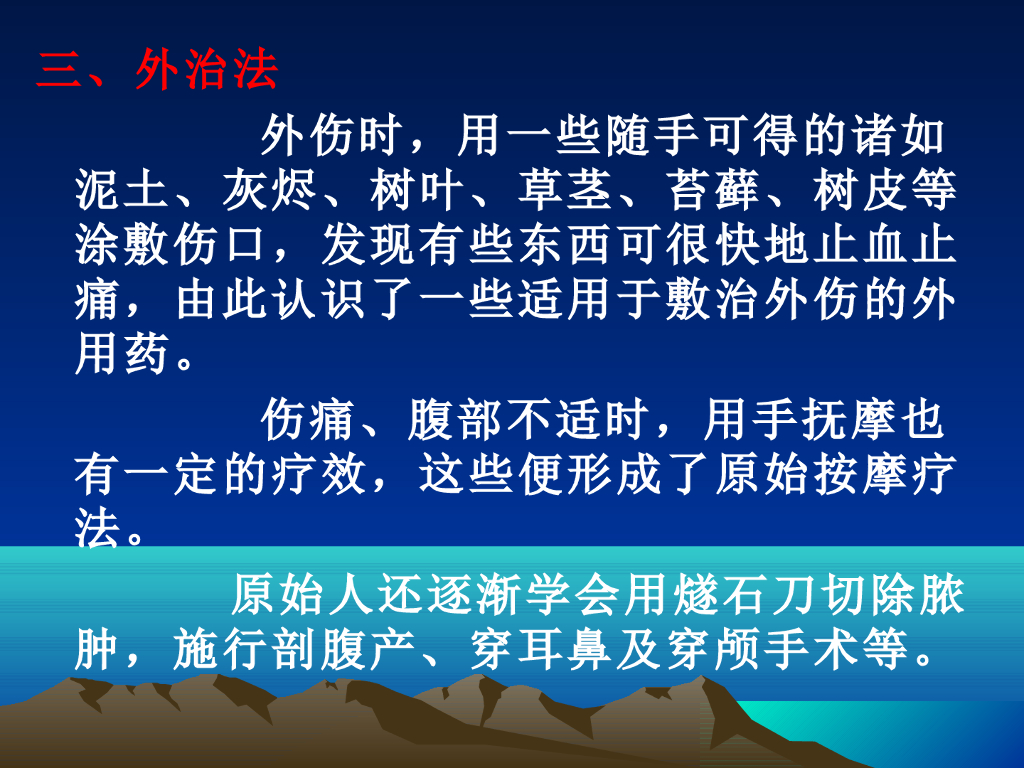 三、外治法

外伤时，用一些随手可得的诸如泥土、灰烬、树叶、草茎、苔藓、树皮等涂敷伤口，发现有些东西可很快地止血止痛，由此认识了一些适用于敷治外伤的外用药。

伤痛、腹部不适时，用手抚摩也有一定的疗效，这些便形成了原始按摩疗法。

原始人还逐渐学会用燧石刀切除脓肿，施行剖腹产、穿耳鼻及穿颅手术等。